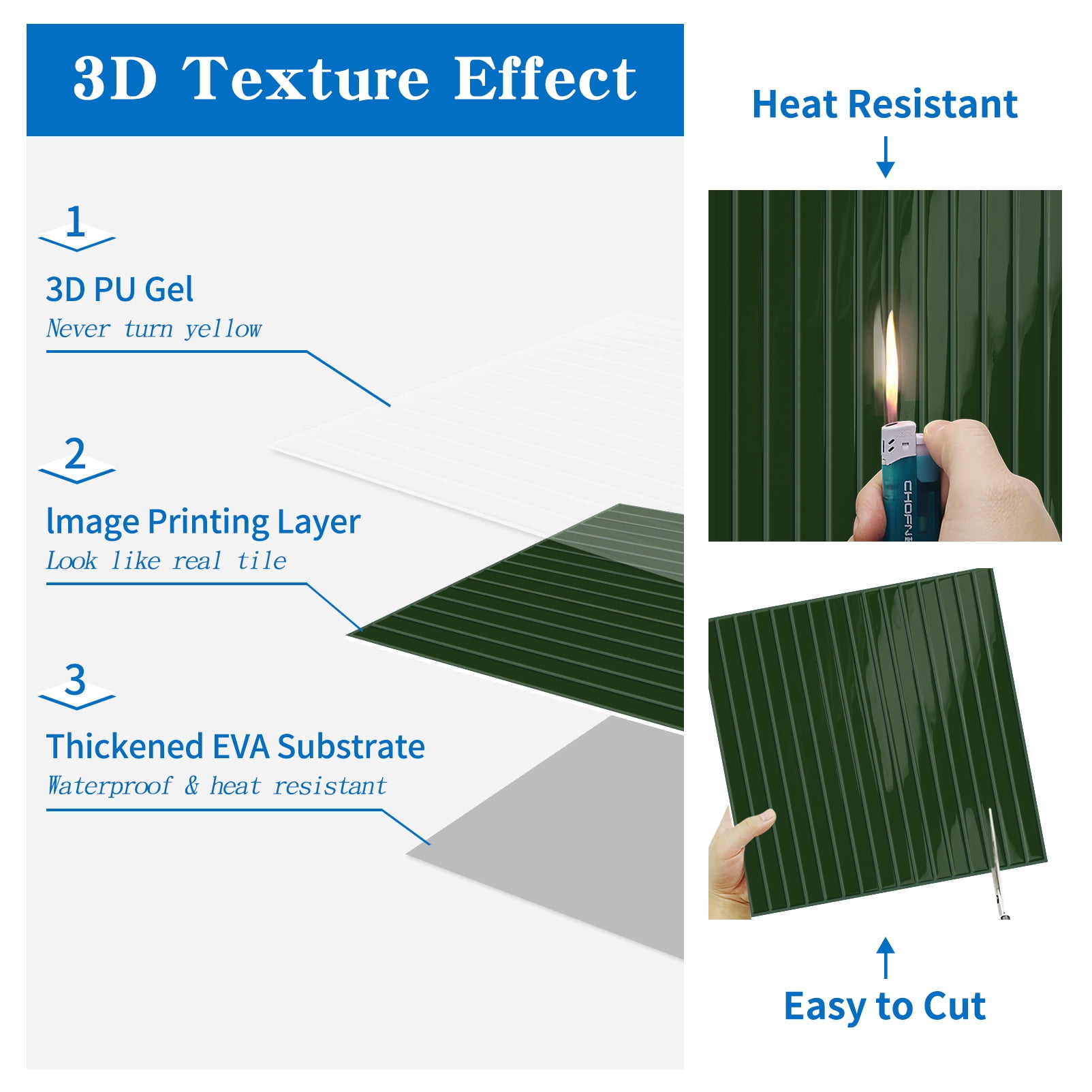 3D Texture Effect

1

3D PU Gel
Never turn yellow

2

Image Printing Layer
Look like real tile

3

Thickened EVA Substrate
Waterproof & heat resistant

Heat Resistant

CHOFN

Easy to Cut